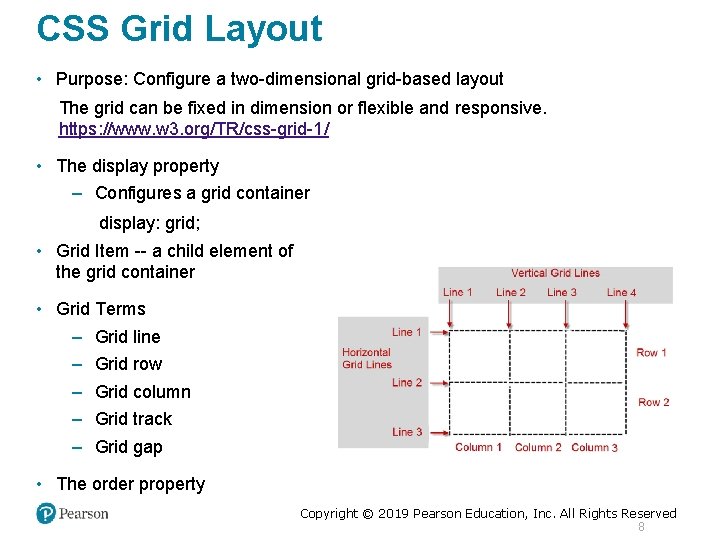 CSS Grid Layout

• Purpose: Configure a two-dimensional grid-based layout

The grid can be fixed in dimension or flexible and responsive. https://www.w3.org/TR/css-grid-1/

• The display property
– Configures a grid container
display: grid;

• Grid Item -- a child element of the grid container

• Grid Terms
– Grid line
– Grid row
– Grid column
– Grid track
– Grid gap

• The order property

Vertical Grid Lines
Line 1 Line 2 Line 3 Line 4
Horizontal Grid Lines
Line 1
Line 2
Line 3
Row 1
Row 2
Column 1 Column 2 Column 3

Pearson

Copyright © 2019 Pearson Education, Inc. All Rights Reserved
8